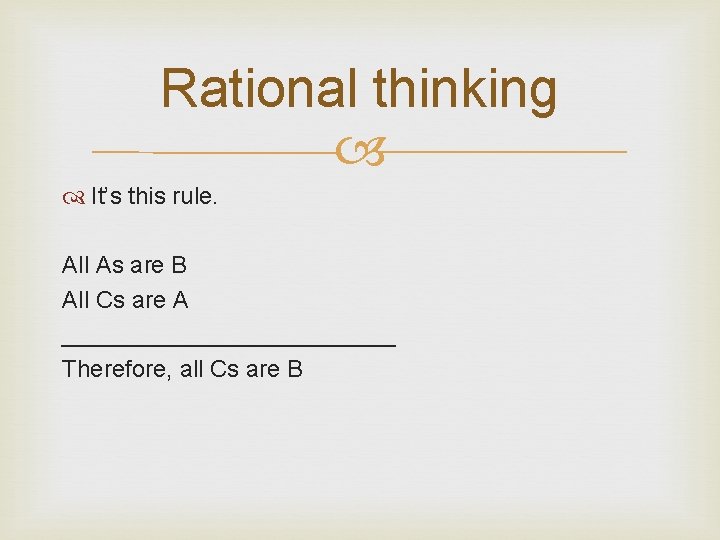 Rational thinking

It's this rule.

All As are B
All Cs are A
___________________________
Therefore, all Cs are B